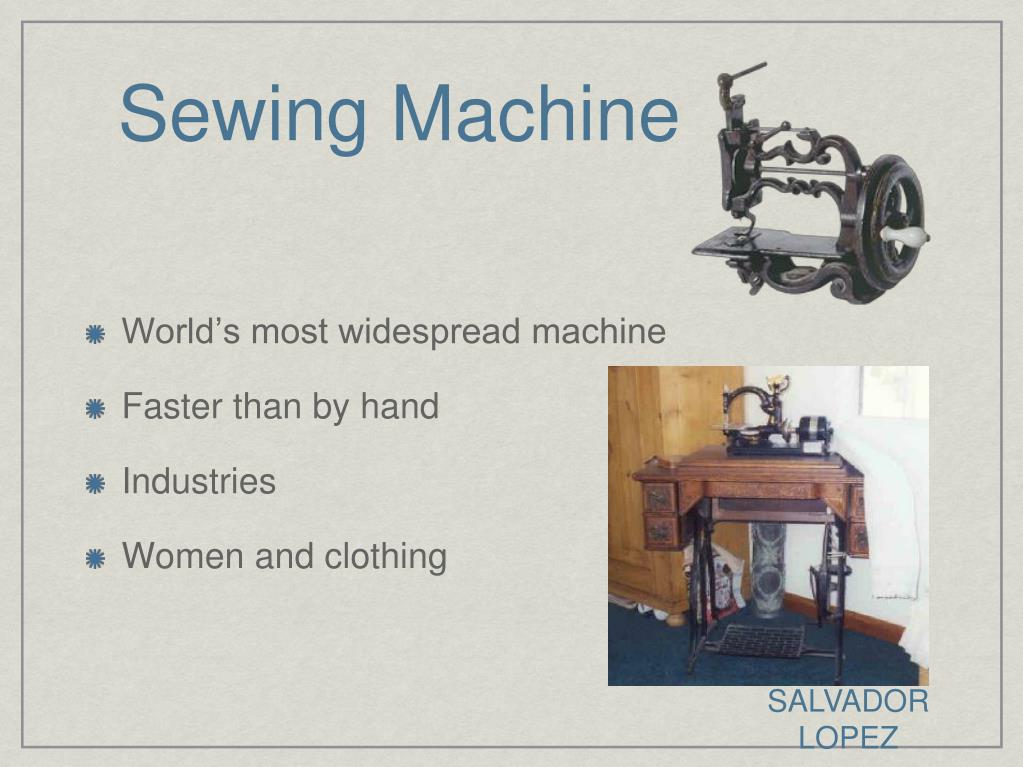 Sewing Machine

World’s most widespread machine

Faster than by hand

Industries

Women and clothing

SALVADOR LOPEZ